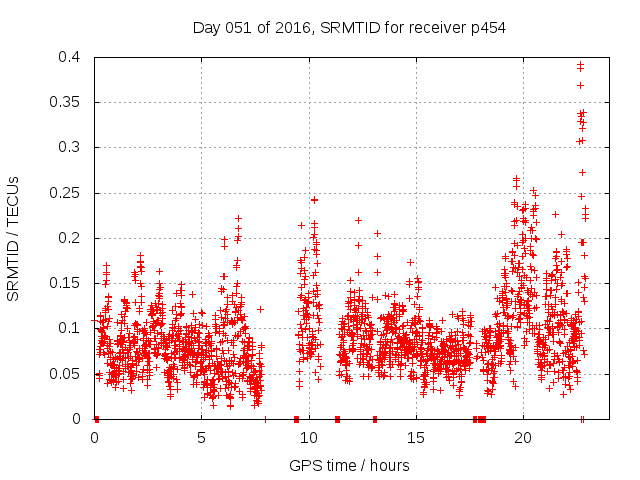 Day 051 of 2016, SRMTID for receiver p454

SRMTID / TECUs

0.4
0.35
0.3
0.25
0.2
0.15
0.1
0.05
0

0
5
10
15
20

GPS time / hours